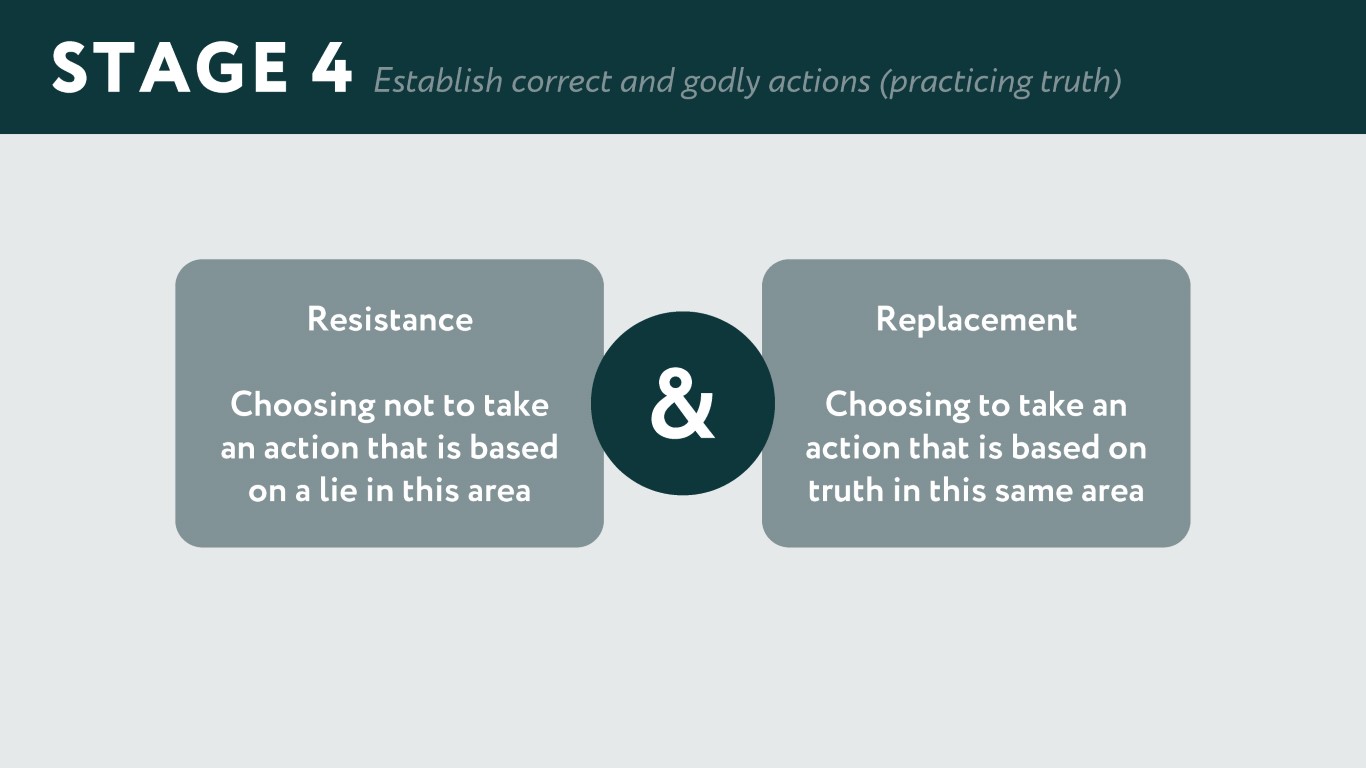 STAGE 4 Establish correct and godly actions (practicing truth)

Resistance

Choosing not to take an action that is based on a lie in this area

&

Replacement

Choosing to take an action that is based on truth in this same area